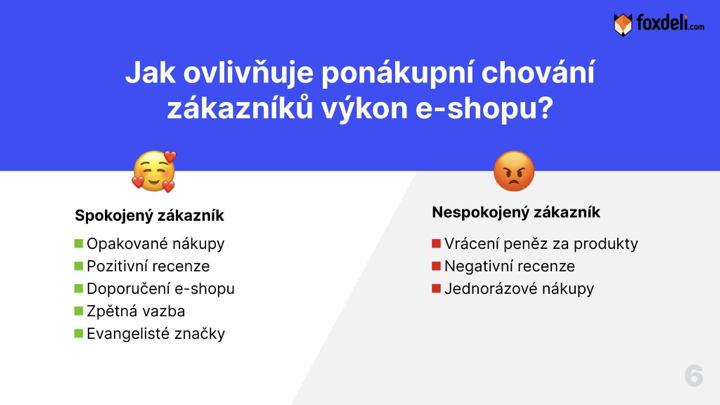 foxdeli.com

Jak ovlivňuje ponákupní chování zákazníků výkon e-shopu?

Spokojený zákazník

Opakované nákupy
Pozitivní recenze
Doporučení e-shopu
Zpětná vazba
Evangelisté značky

Nespokojený zákazník

Vrácení peněz za produkty
Negativní recenze
Jednorázové nákupy

6